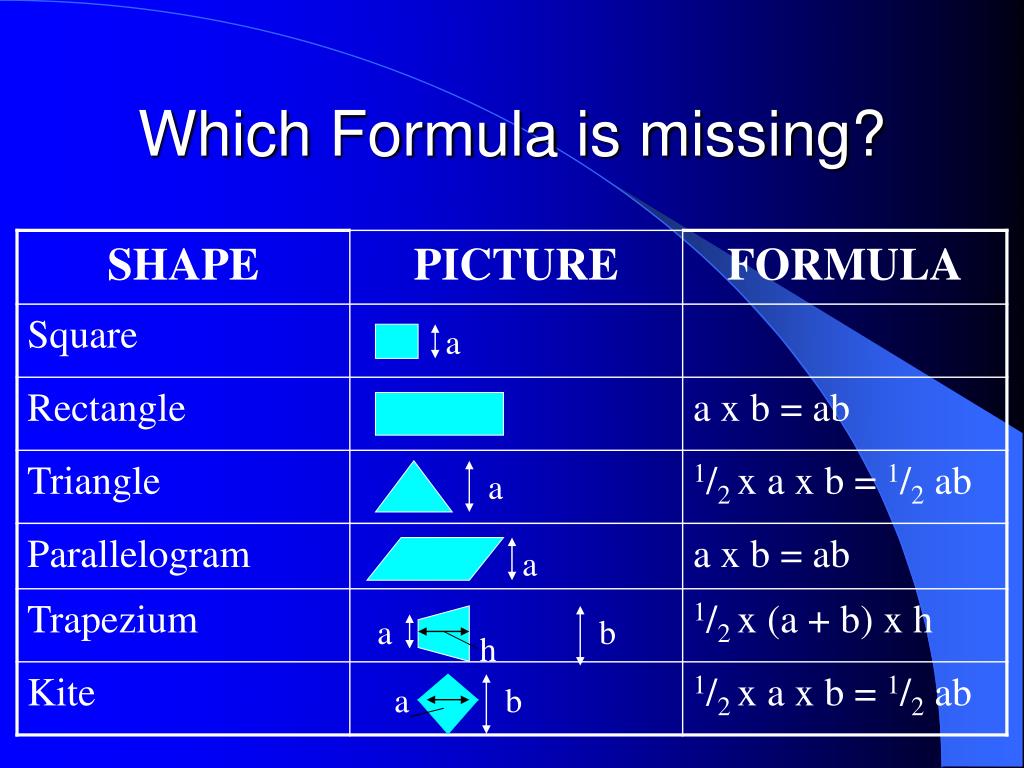 Which Formula is missing?

| SHAPE | PICTURE | FORMULA |
|---|---|---|
| Square | a | |
| Rectangle | | a x b = ab |
| Triangle | a | $^1/_2$ x a x b = $^1/_2$ ab |
| Parallelogram | a | a x b = ab |
| Trapezium | a h b | $^1/_2$ x (a + b) x h |
| Kite | a b | $^1/_2$ x a x b = $^1/_2$ ab |